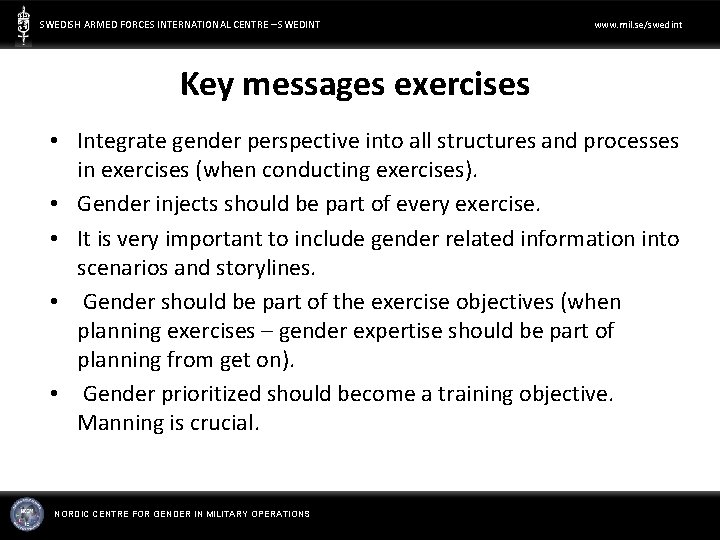 SWEDISH ARMED FORCES INTERNATIONAL CENTRE – SWEDINT

www.mil.se/swedint

Key messages exercises

• Integrate gender perspective into all structures and processes in exercises (when conducting exercises).
• Gender injects should be part of every exercise.
• It is very important to include gender related information into scenarios and storylines.
• Gender should be part of the exercise objectives (when planning exercises – gender expertise should be part of planning from get on).
• Gender prioritized should become a training objective. Manning is crucial.

NORDIC CENTRE FOR GENDER IN MILITARY OPERATIONS